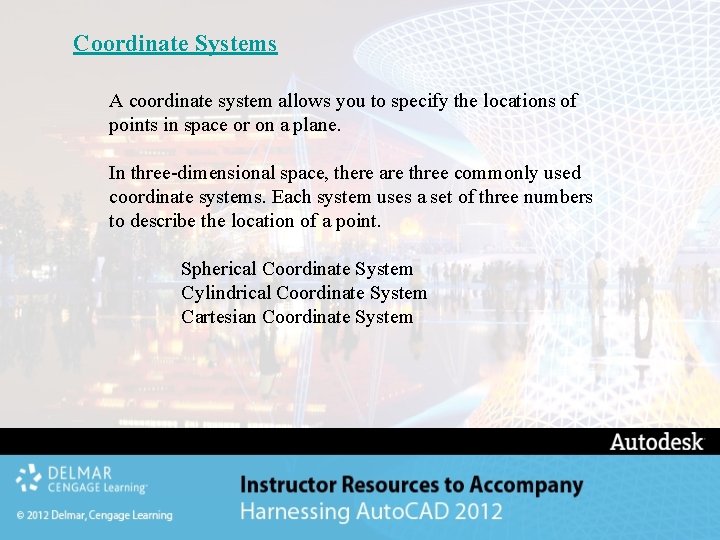 Coordinate Systems

A coordinate system allows you to specify the locations of points in space or on a plane.

In three-dimensional space, there are three commonly used coordinate systems. Each system uses a set of three numbers to describe the location of a point.

Spherical Coordinate System
Cylindrical Coordinate System
Cartesian Coordinate System

Autodesk

DELMAR
CENGAGE Learning

© 2012 Delmar, Cengage Learning

Instructor Resources to Accompany
Harnessing AutoCAD 2012